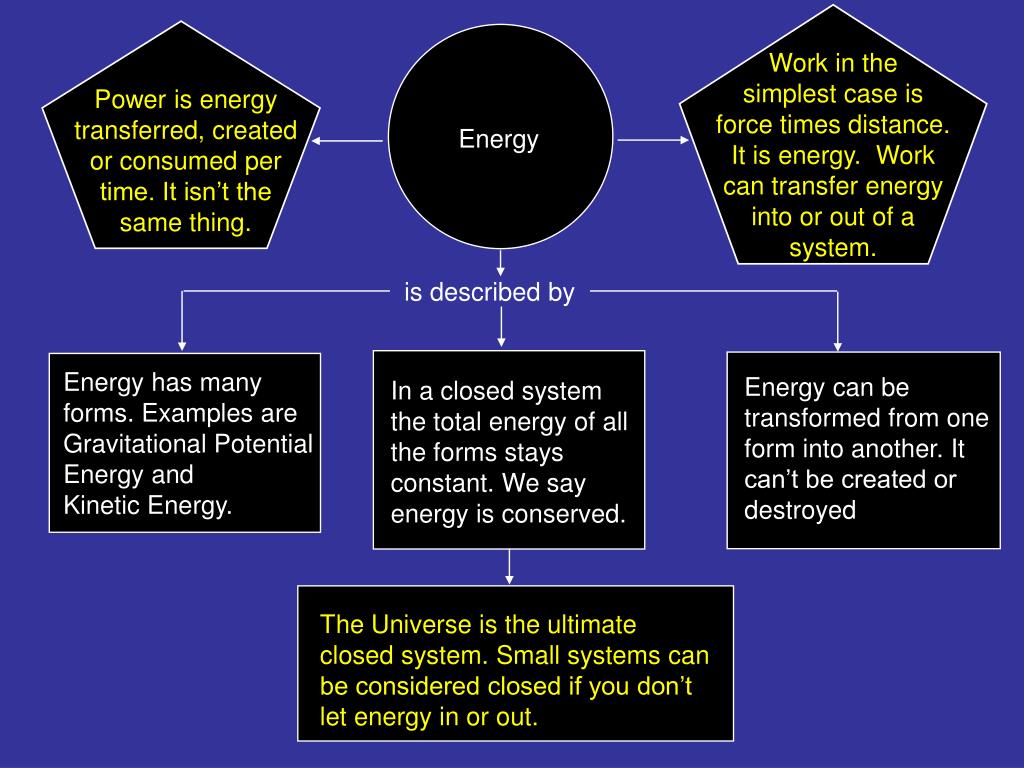 Power is energy transferred, created or consumed per time. It isn't the same thing.

Energy

Work in the simplest case is force times distance. It is energy. Work can transfer energy into or out of a system.

is described by

Energy has many forms. Examples are Gravitational Potential Energy and Kinetic Energy.

In a closed system the total energy of all the forms stays constant. We say energy is conserved.

Energy can be transformed from one form into another. It can't be created or destroyed

The Universe is the ultimate closed system. Small systems can be considered closed if you don't let energy in or out.